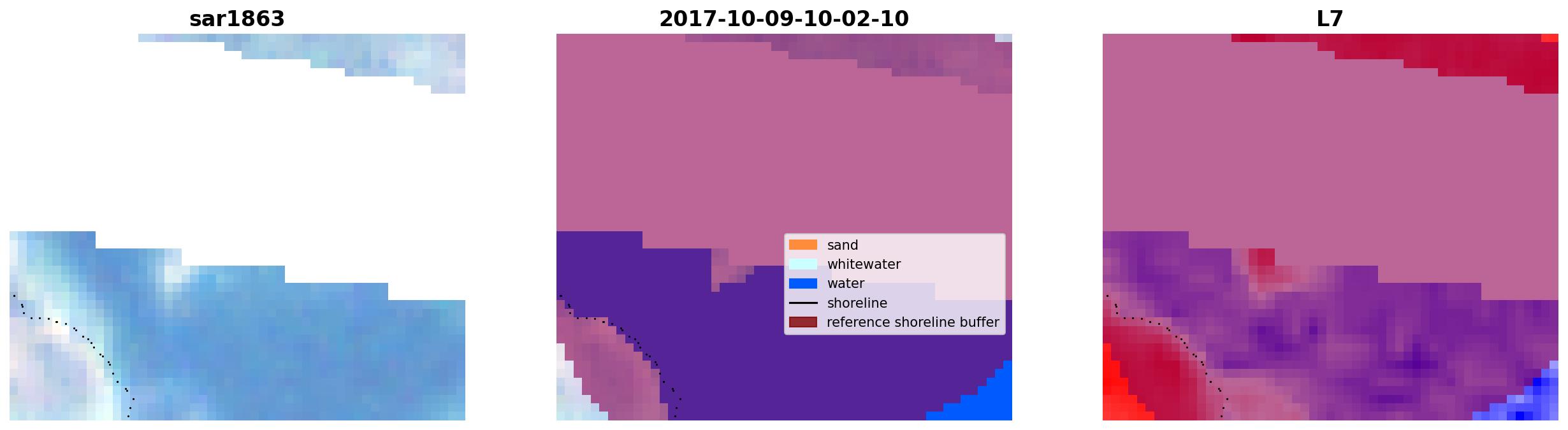 sar1863

2017-10-09-10-02-10

sand
whitewater
water
shoreline
reference shoreline buffer

L7